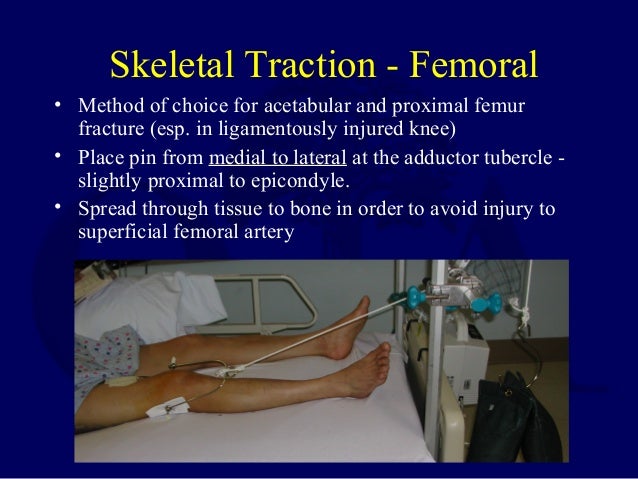 Skeletal Traction - Femoral

• Method of choice for acetabular and proximal femur fracture (esp. in ligamentously injured knee)

• Place pin from medial to lateral at the adductor tubercle - slightly proximal to epicondyle.

• Spread through tissue to bone in order to avoid injury to superficial femoral artery